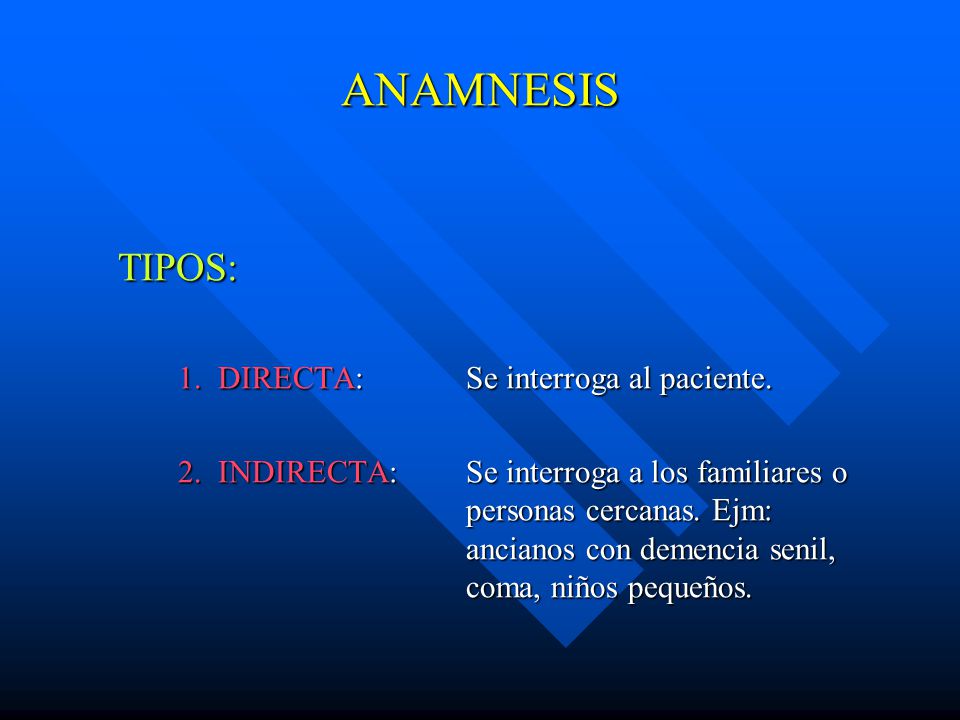 ANAMNESIS

TIPOS:

1. DIRECTA: Se interroga al paciente.

2. INDIRECTA: Se interroga a los familiares o personas cercanas. Ejm: ancianos con demencia senil, coma, niños pequeños.